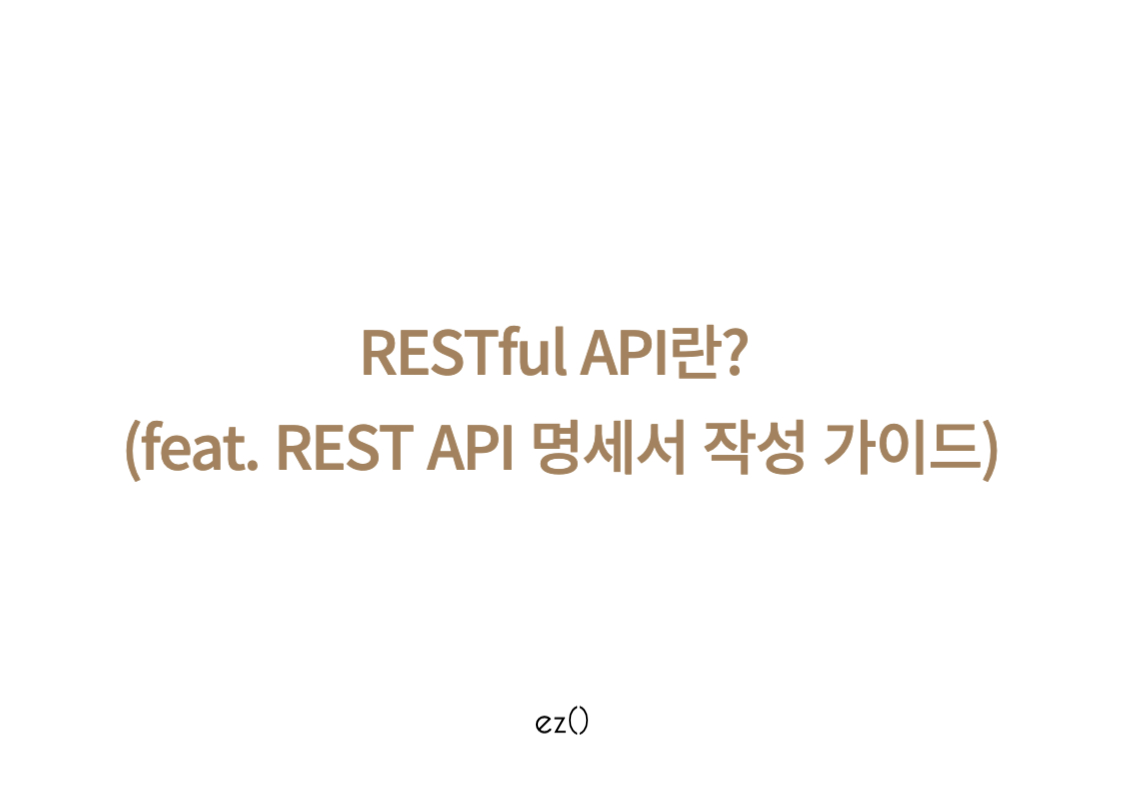 RESTful API란?
(feat. REST API 명세서 작성 가이드)

ez()